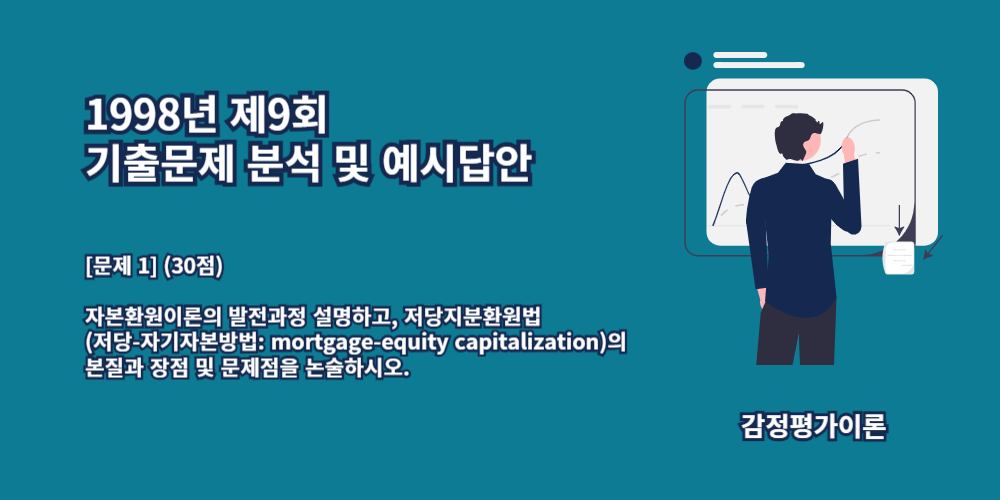 1998년 제9회
기출문제 분석 및 예시답안

[문제 1] (30점)

자본환원이론의 발전과정 설명하고, 저당지분환원법 (저당-자기자본방법: mortgage-equity capitalization)의 본질과 장점 및 문제점을 논술하시오.

감정평가이론